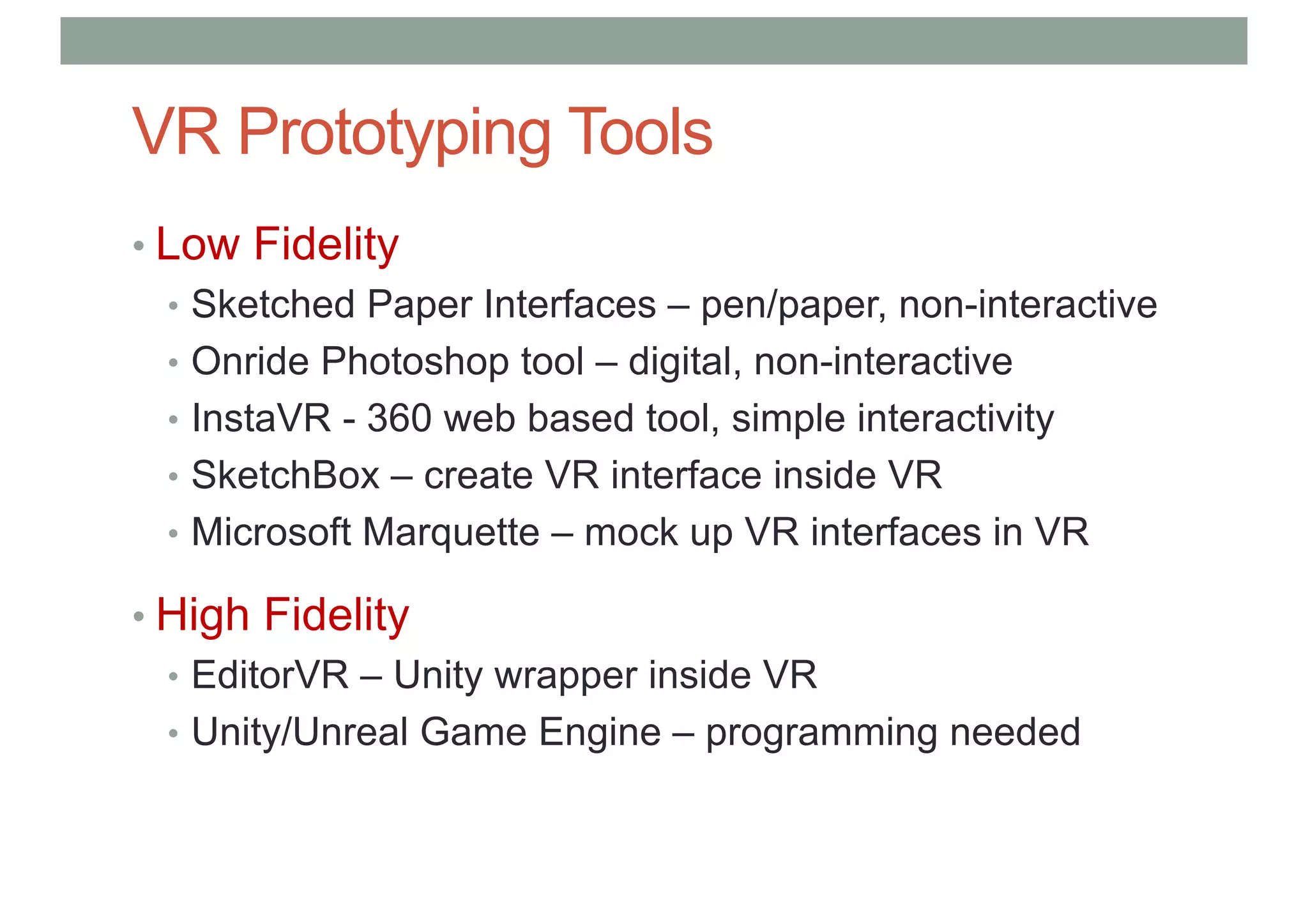 VR Prototyping Tools

• Low Fidelity
  • Sketched Paper Interfaces – pen/paper, non-interactive
  • Onride Photoshop tool – digital, non-interactive
  • InstaVR - 360 web based tool, simple interactivity
  • SketchBox – create VR interface inside VR
  • Microsoft Marquette – mock up VR interfaces in VR

• High Fidelity
  • EditorVR – Unity wrapper inside VR
  • Unity/Unreal Game Engine – programming needed